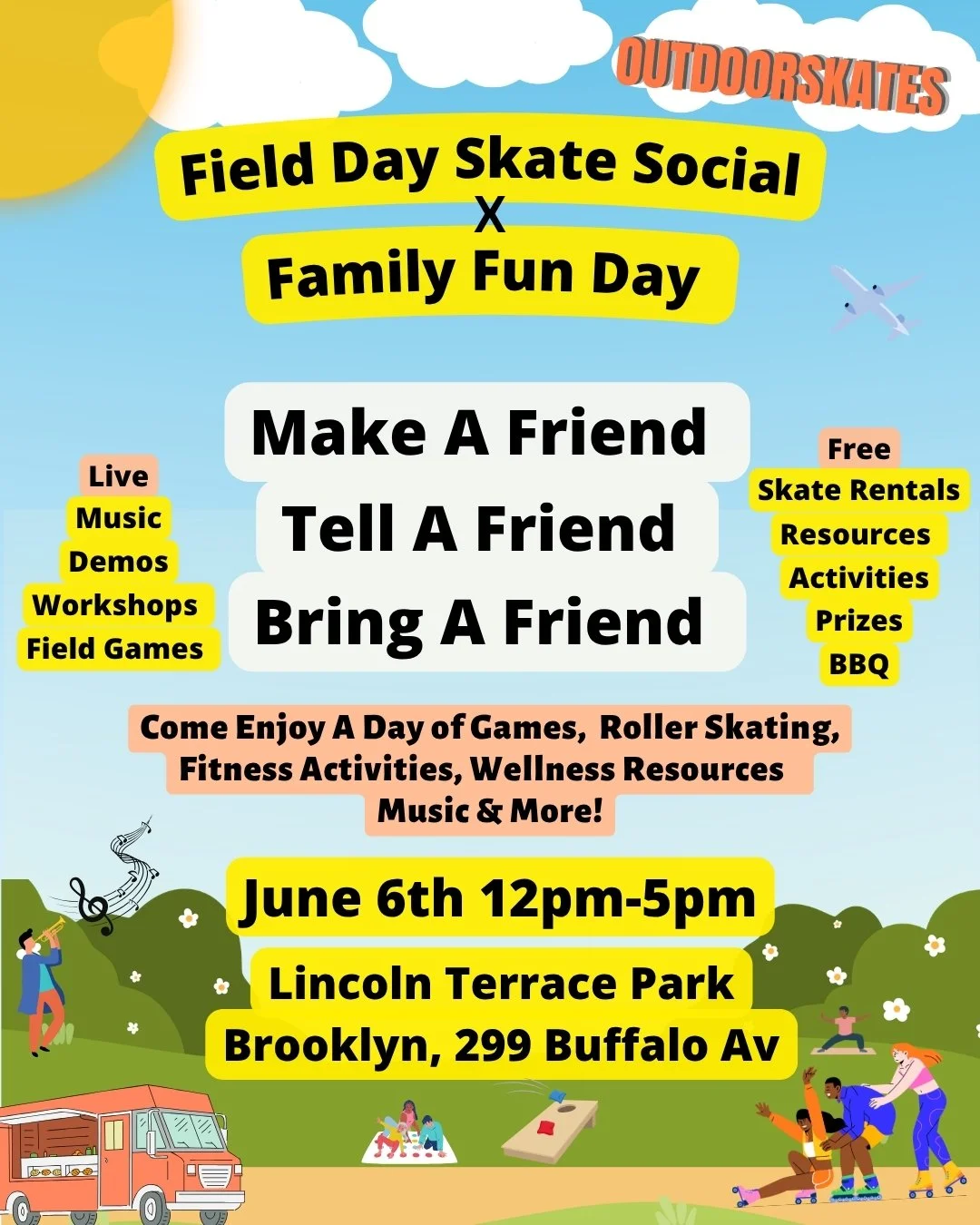 OUTDOORSKATES

Field Day Skate Social
X
Family Fun Day

Live
Music
Demos
Workshops
Field Games

Make A Friend
Tell A Friend
Bring A Friend

Free
Skate Rentals
Resources
Activities
Prizes
BBQ

Come Enjoy A Day of Games, Roller Skating, Fitness Activities, Wellness Resources Music & More!

June 6th 12pm-5pm

Lincoln Terrace Park
Brooklyn, 299 Buffalo Av